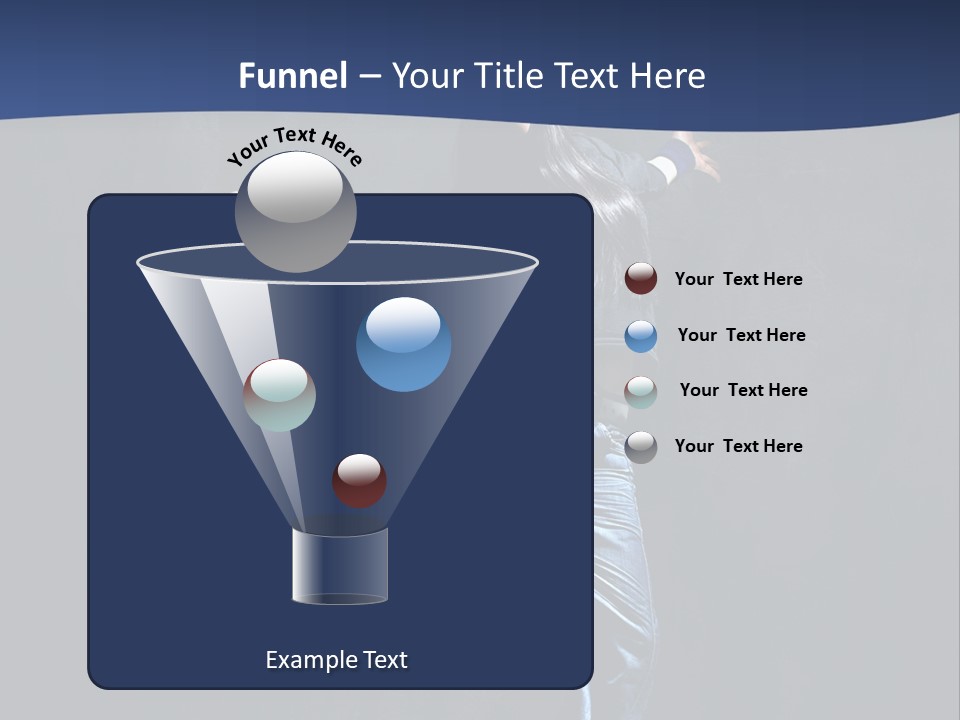 Funnel – Your Title Text Here

Your Text Here

Your Text Here

Your Text Here

Your Text Here

Your Text Here

Example Text